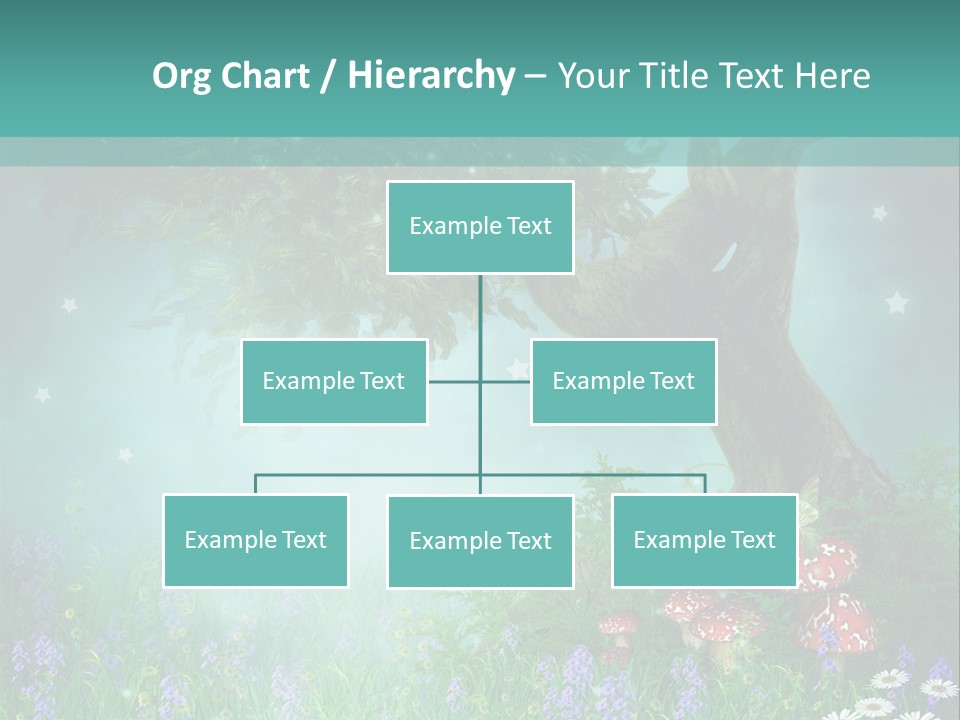 Org Chart / Hierarchy – Your Title Text Here

Example Text

Example Text

Example Text

Example Text

Example Text

Example Text